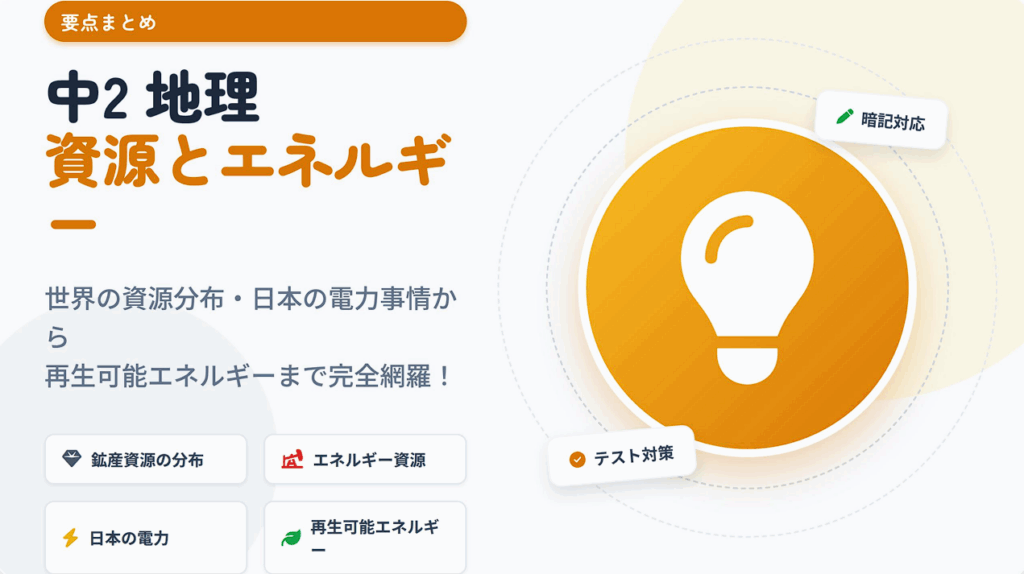 要点まとめ

中2 地理
資源とエネルギー

世界の資源分布・日本の電力事情から
再生可能エネルギーまで完全網羅！

鉱産資源の分布

エネルギー資源

日本の電力

再生可能エネルギー

暗記対応

テスト対策